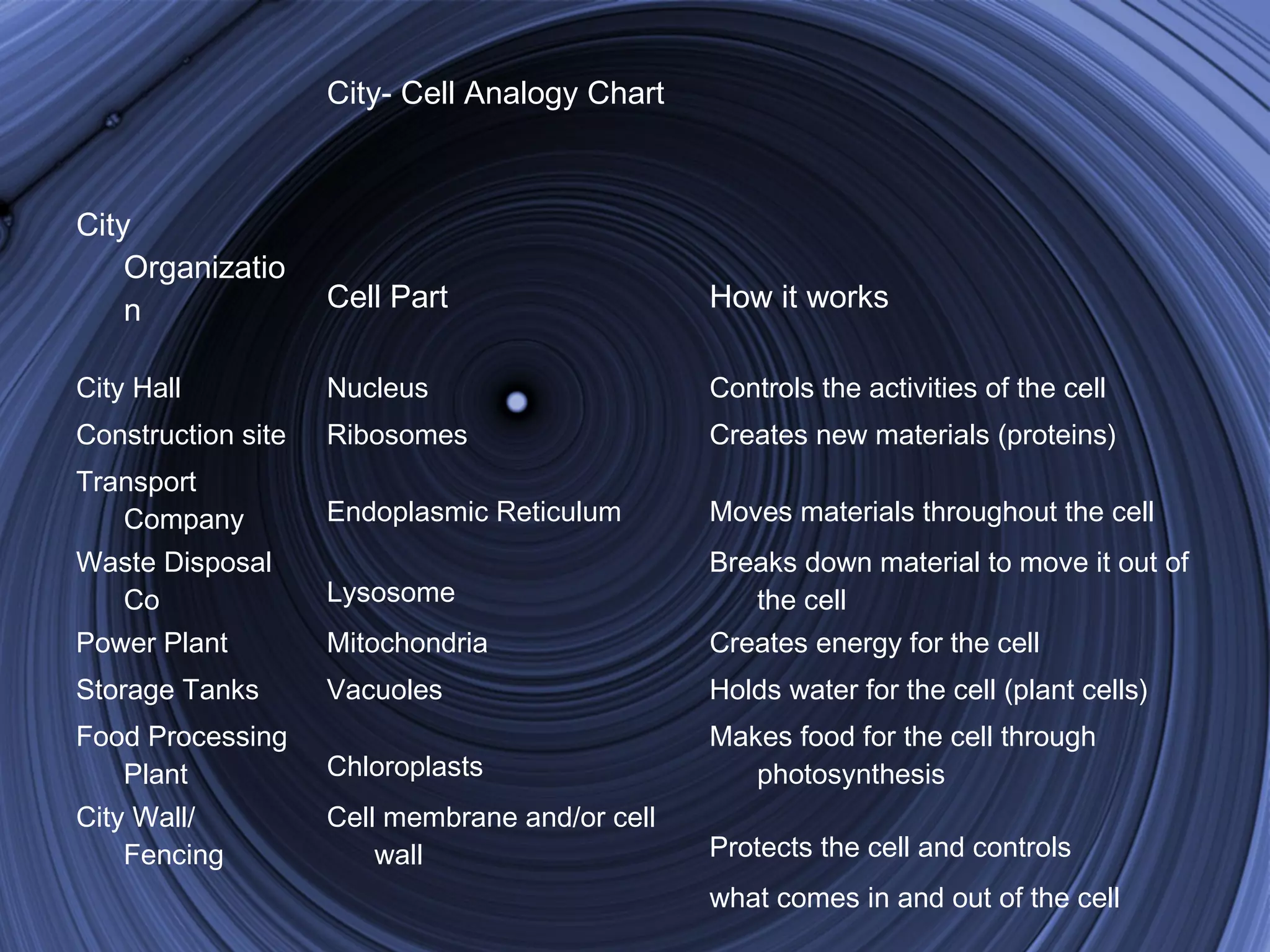 City- Cell Analogy Chart

| City Organization | Cell Part | How it works |
|---|---|---|
| City Hall | Nucleus | Controls the activities of the cell |
| Construction site | Ribosomes | Creates new materials (proteins) |
| Transport Company | Endoplasmic Reticulum | Moves materials throughout the cell |
| Waste Disposal Co | Lysosome | Breaks down material to move it out of the cell |
| Power Plant | Mitochondria | Creates energy for the cell |
| Storage Tanks | Vacuoles | Holds water for the cell (plant cells) |
| Food Processing Plant | Chloroplasts | Makes food for the cell through photosynthesis |
| City Wall/ Fencing | Cell membrane and/or cell wall | Protects the cell and controls what comes in and out of the cell |